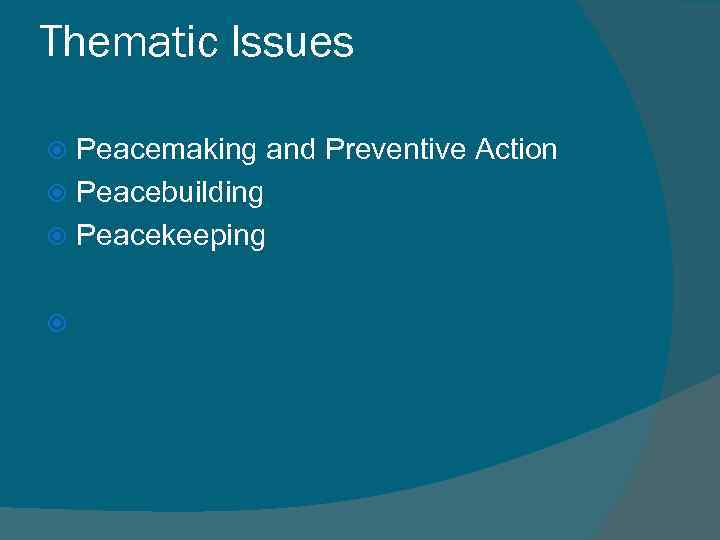 Thematic Issues

Peacemaking and Preventive Action
Peacebuilding
Peacekeeping